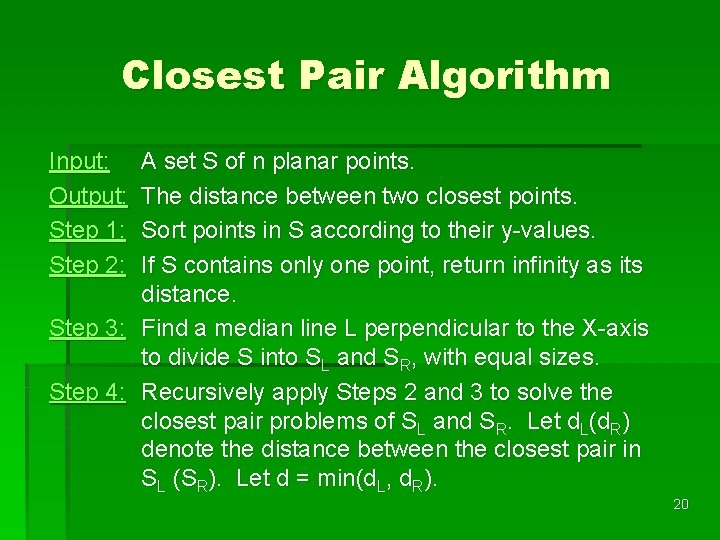 Closest Pair Algorithm

Input: A set S of n planar points.

Output: The distance between two closest points.

Step 1: Sort points in S according to their y-values.

Step 2: If S contains only one point, return infinity as its distance.

Step 3: Find a median line L perpendicular to the X-axis to divide S into $S_L$ and $S_R$, with equal sizes.

Step 4: Recursively apply Steps 2 and 3 to solve the closest pair problems of $S_L$ and $S_R$. Let $d_L(d_R)$ denote the distance between the closest pair in $S_L$ $(S_R)$. Let d = min($d_L$, $d_R$).

20